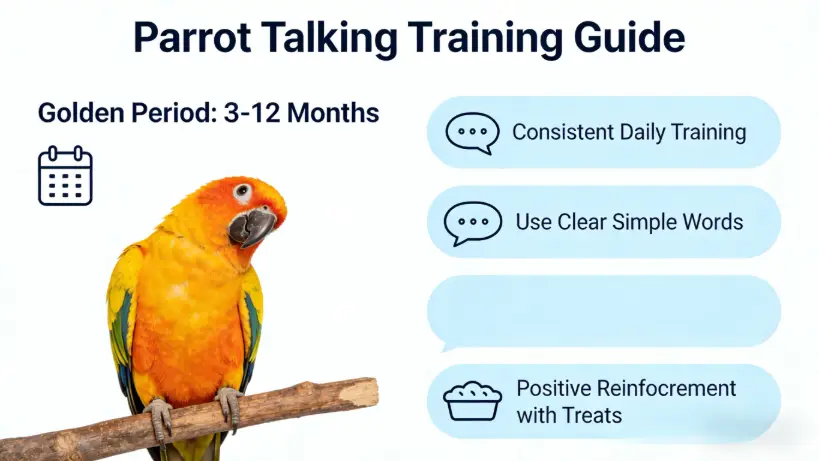 Parrot Talking Training Guide

Golden Period: 3-12 Months

Consistent Daily Training

Use Clear Simple Words

Positive Reinfocrement with Treats